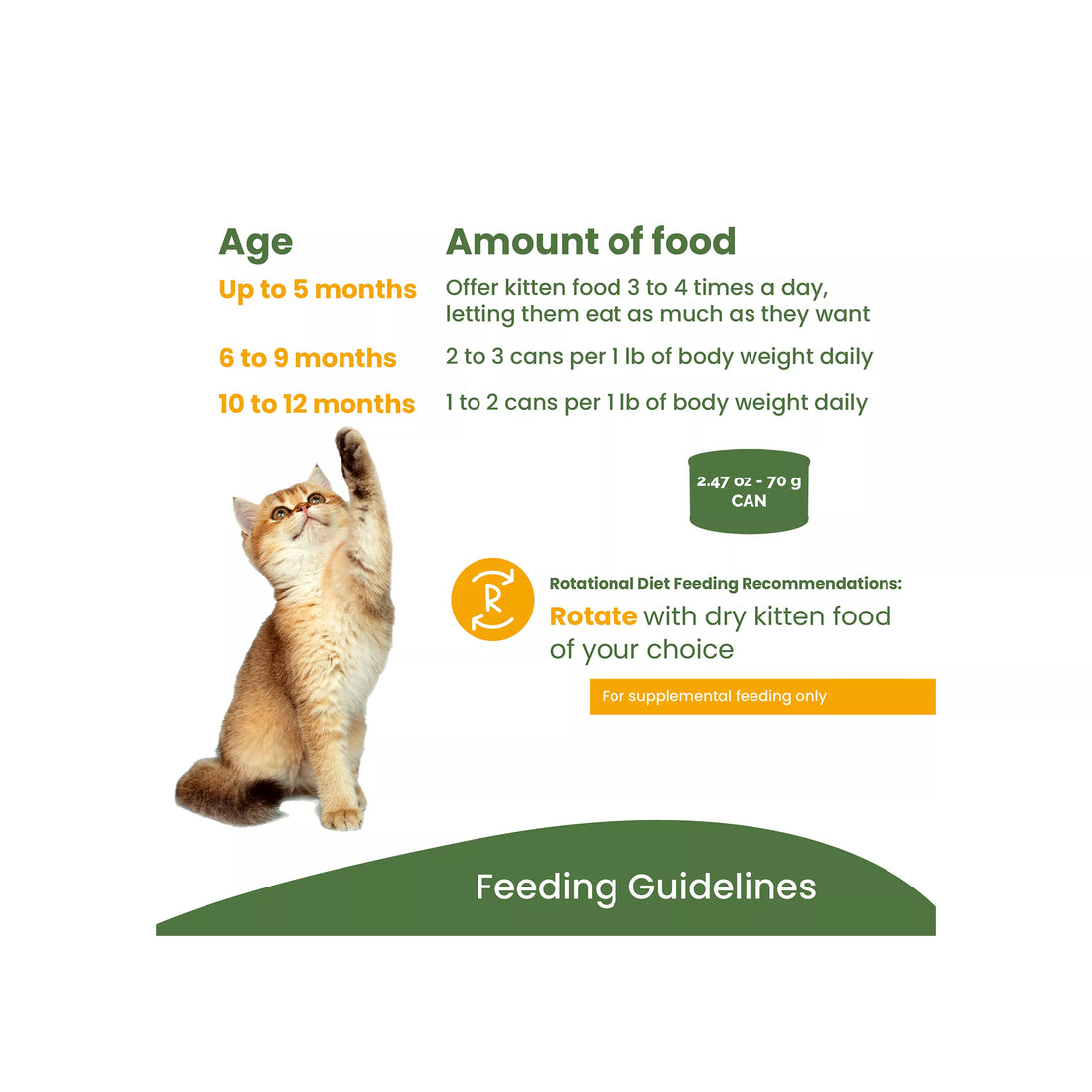 | Age | Amount of food |
|---|---|
| Up to 5 months | Offer kitten food 3 to 4 times a day, letting them eat as much as they want |
| 6 to 9 months | 2 to 3 cans per 1 lb of body weight daily |
| 10 to 12 months | 1 to 2 cans per 1 lb of body weight daily |

2.47 oz - 70 g CAN

R

Rotational Diet Feeding Recommendations:
Rotate with dry kitten food of your choice

For supplemental feeding only

Feeding Guidelines